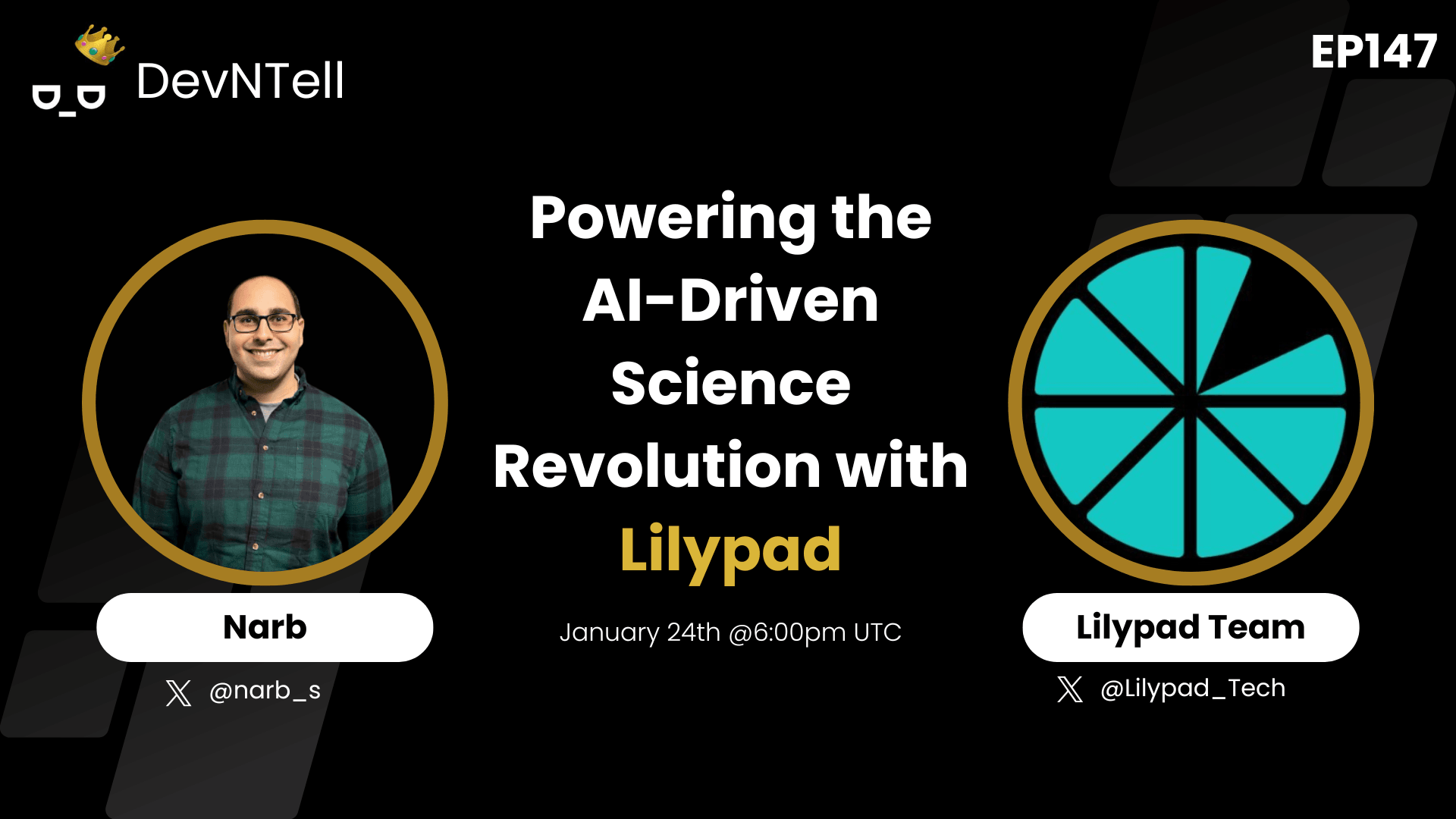 D_D DevNTell

EP147

Powering the AI-Driven Science Revolution with Lilypad

January 24th @6:00pm UTC

Narb

@narb_s

Lilypad Team

@Lilypad_Tech